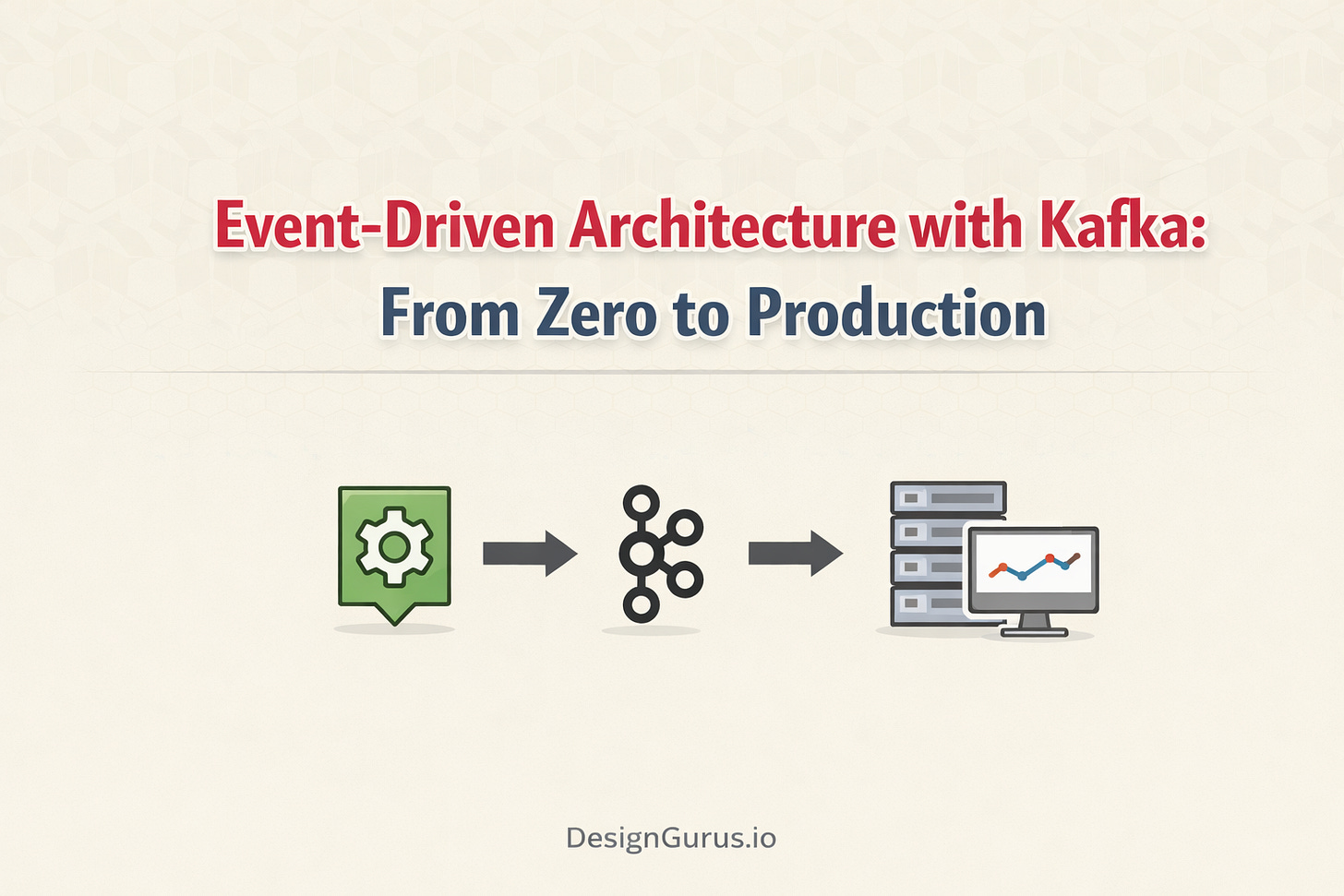 Event-Driven Architecture with Kafka:
From Zero to Production

DesignGurus.io